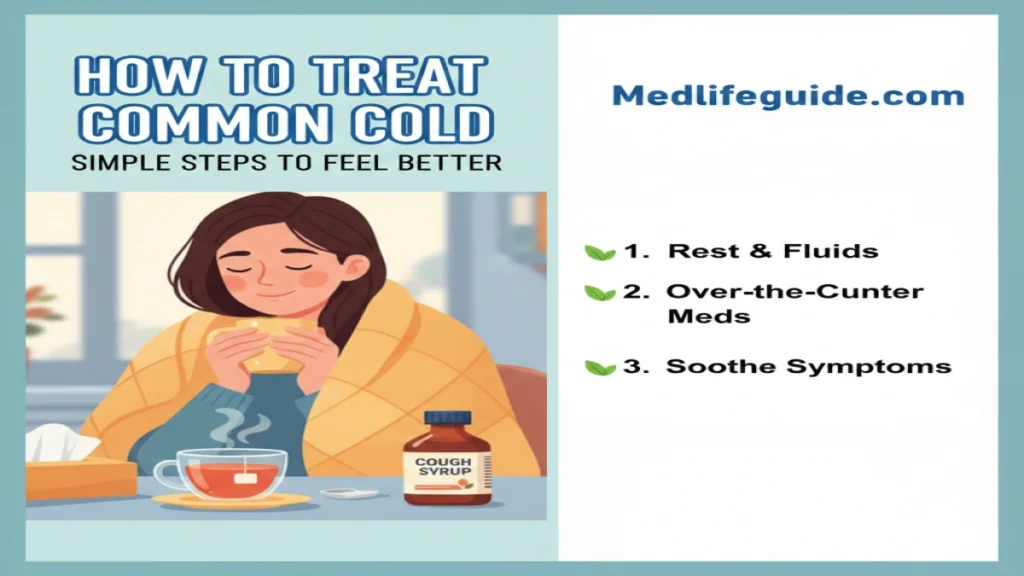 HOW TO TREAT COMMON COLD

SIMPLE STEPS TO FEEL BETTER

COUGH SYRUP

Medlifeguide.com

1. Rest & Fluids

2. Over-the-Cunter Meds

3. Soothe Symptoms